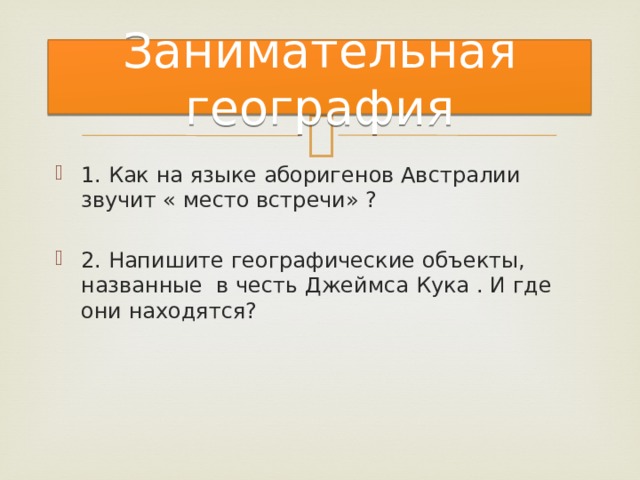 Занимательная география

1. Как на языке аборигенов Австралии звучит « место встречи» ?

2. Напишите географические объекты, названные  в честь Джеймса Кука . И где они находятся?